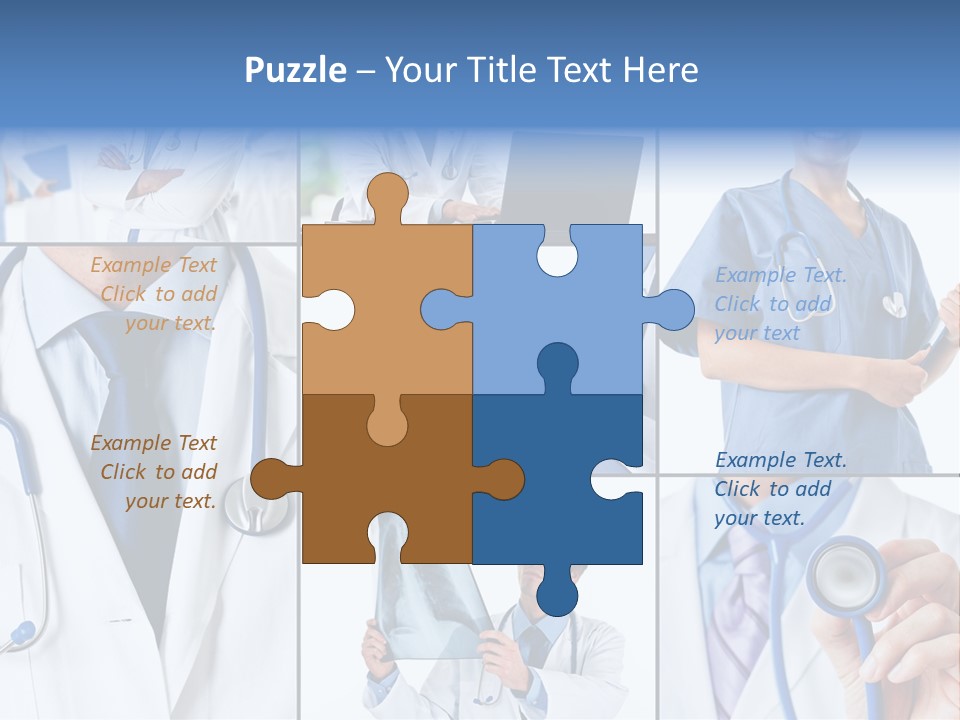 Puzzle – Your Title Text Here

Example Text Click to add your text.

Example Text Click to add your text.

Example Text. Click to add your text

Example Text. Click to add your text.